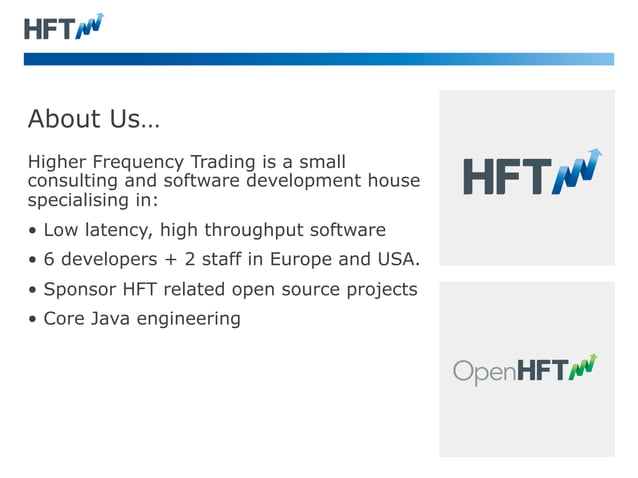 HFT

About Us…

Higher Frequency Trading is a small consulting and software development house specialising in:

• Low latency, high throughput software
• 6 developers + 2 staff in Europe and USA.
• Sponsor HFT related open source projects
• Core Java engineering

HFT

OpenHFT